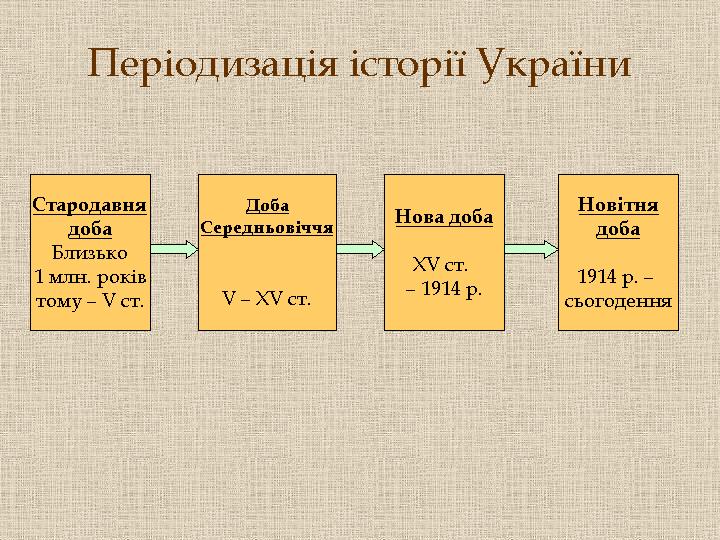 Періодизація історії України

Стародавня доба
Близько 1 млн. років тому – V ст.

Доба Середньовіччя
V – XV ст.

Нова доба
XV ст. – 1914 р.

Новітня доба
1914 р. – сьогодення